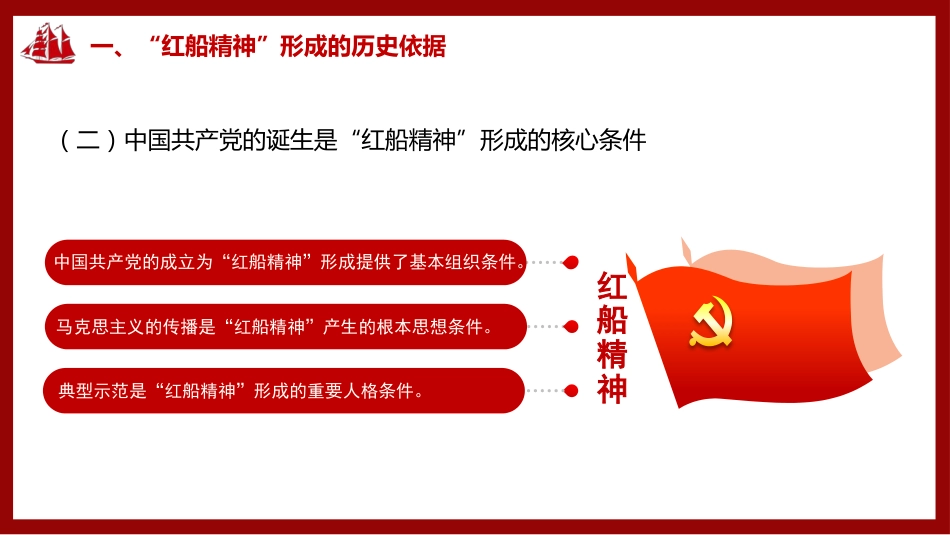 一、“红船精神”形成的历史依据

（二）中国共产党的诞生是“红船精神”形成的核心条件

中国共产党的成立为“红船精神”形成提供了基本组织条件。

马克思主义的传播是“红船精神”产生的根本思想条件。

典型示范是“红船精神”形成的重要人格条件。

红船精神